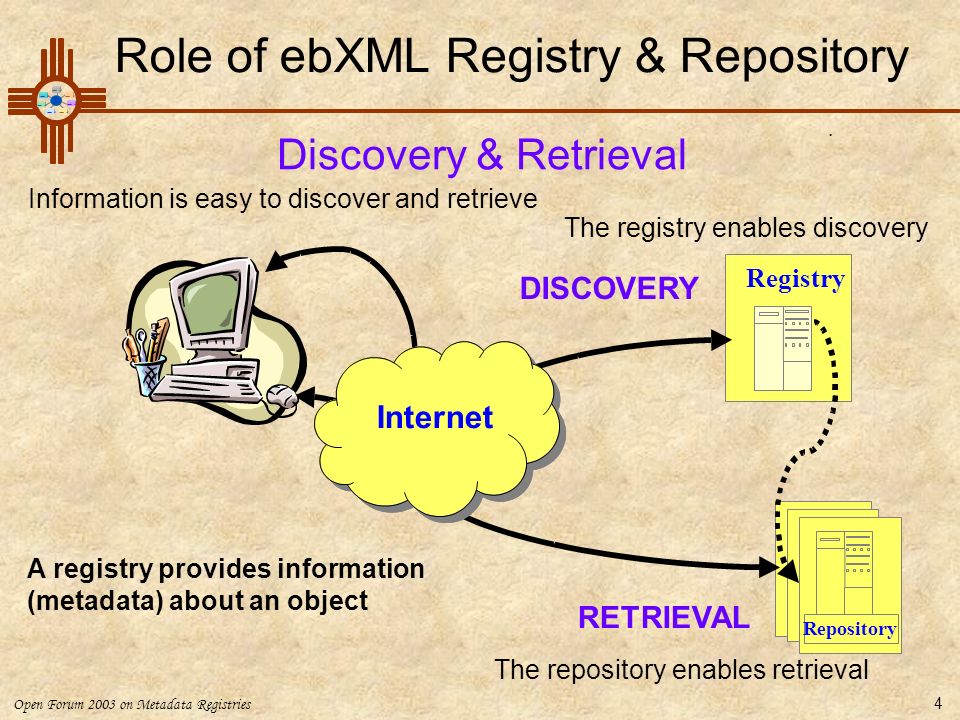 Role of ebXML Registry & Repository

Discovery & Retrieval

Information is easy to discover and retrieve

The registry enables discovery

DISCOVERY

Registry

Internet

A registry provides information (metadata) about an object

RETRIEVAL

Repository

The repository enables retrieval

Open Forum 2003 on Metadata Registries

4